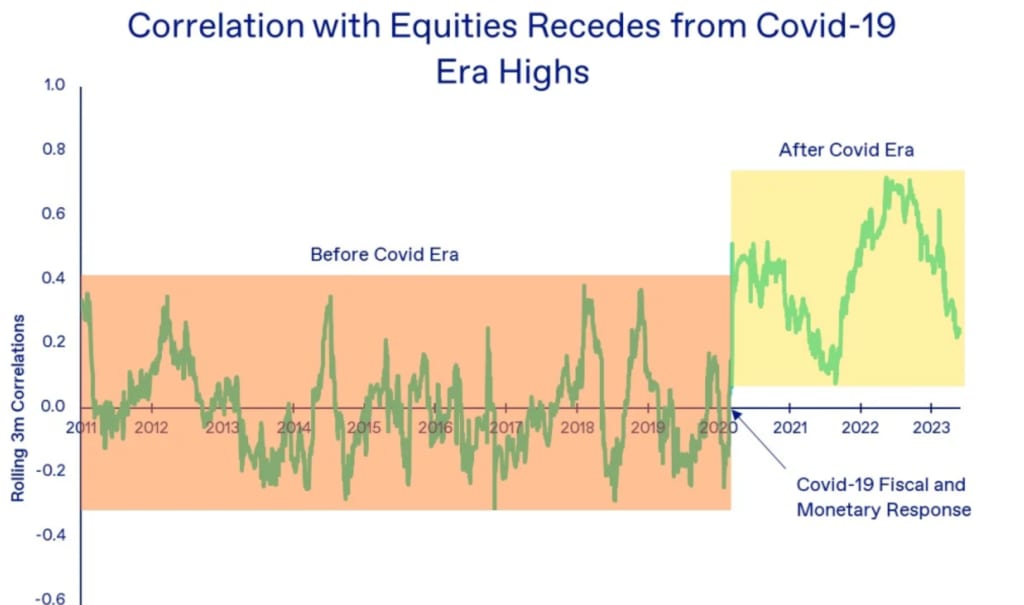 Correlation with Equities Recedes from Covid-19 Era Highs

1.0
0.8
0.6
0.4
0.2
0.0
-0.2
-0.4
-0.6

Rolling 3m Correlations

After Covid Era

Before Covid Era

2011 2012 2013 2014 2015 2016 2017 2018 2019 2020 2021 2022 2023

Covid-19 Fiscal and Monetary Response